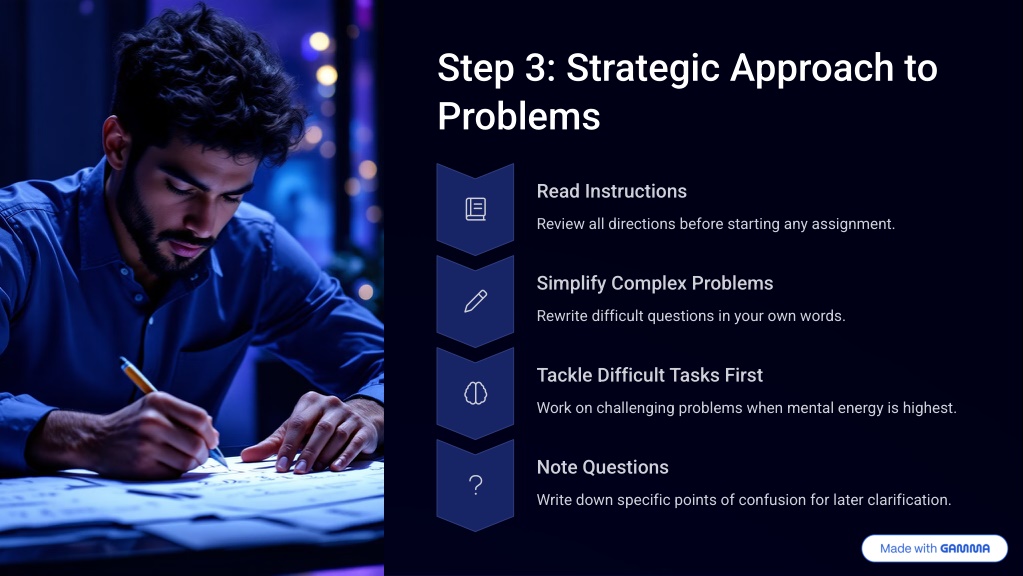 Step 3: Strategic Approach to Problems

Read Instructions

Review all directions before starting any assignment.

Simplify Complex Problems

Rewrite difficult questions in your own words.

Tackle Difficult Tasks First

Work on challenging problems when mental energy is highest.

?

Note Questions

Write down specific points of confusion for later clarification.

Made with GAMMA